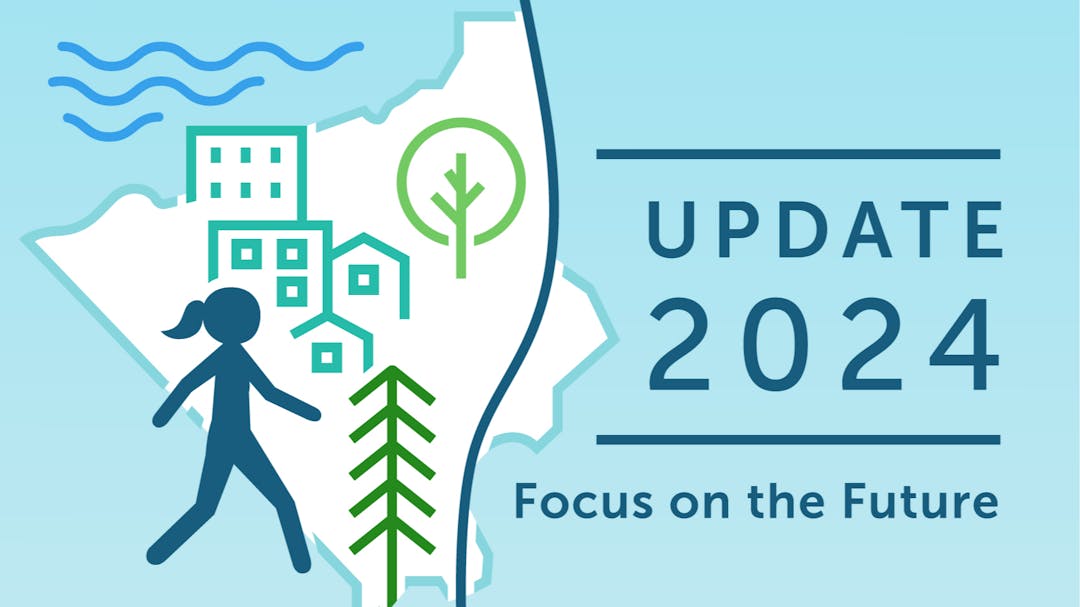 UPDATE
2024

Focus on the Future